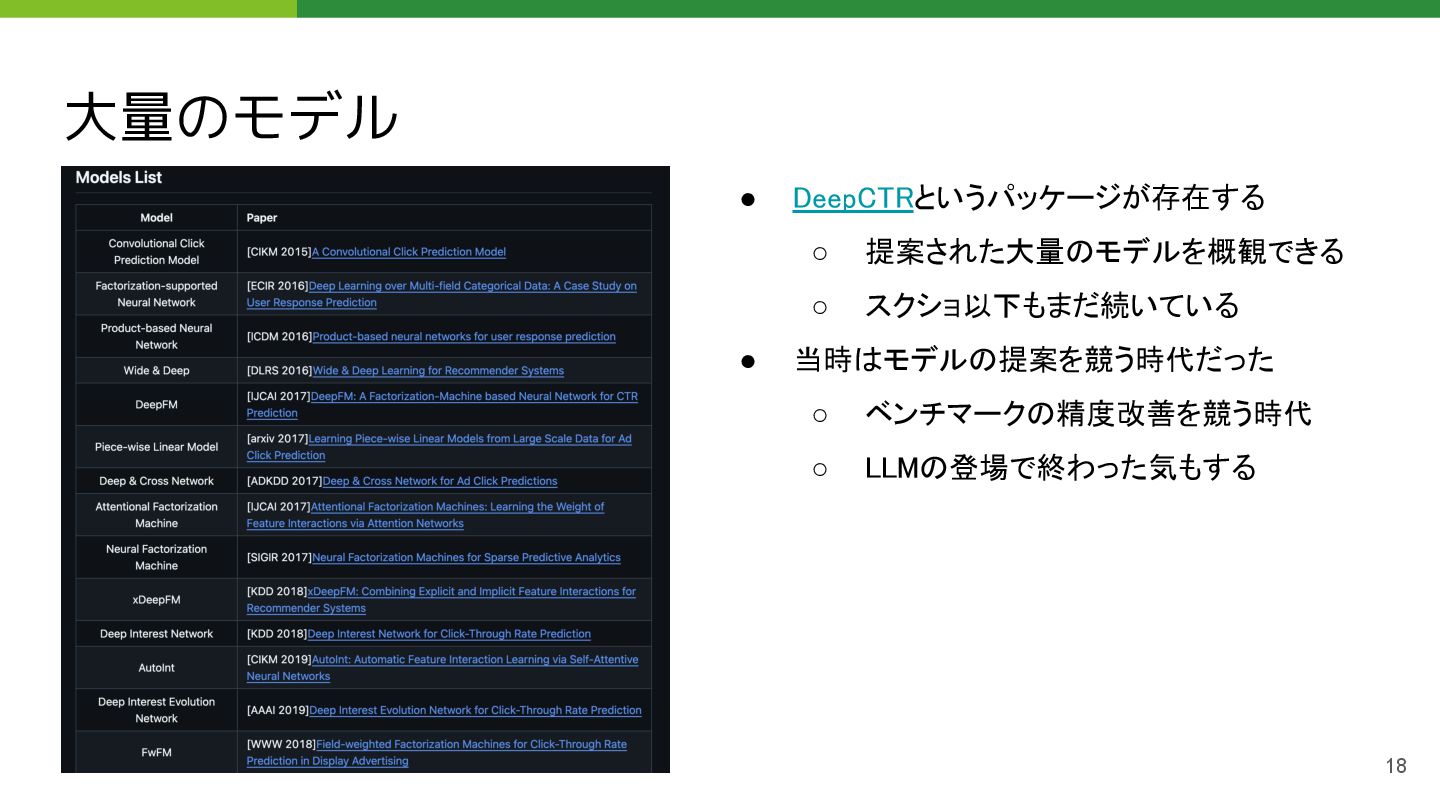 大量のモデル

Models List

| Model | Paper |
|---|---|
| Convolutional Click Prediction Model | [CIKM 2015]A Convolutional Click Prediction Model |
| Factorization-supported Neural Network | [ECIR 2016]Deep Learning over Multi-field Categorical Data: A Case Study on User Response Prediction |
| Product-based Neural Network | [ICDM 2016]Product-based neural networks for user response prediction |
| Wide & Deep | [DLRS 2016]Wide & Deep Learning for Recommender Systems |
| DeepFM | [IJCAI 2017]DeepFM: A Factorization-Machine based Neural Network for CTR Prediction |
| Piece-wise Linear Model | [arxiv 2017]Learning Piece-wise Linear Models from Large Scale Data for Ad Click Prediction |
| Deep & Cross Network | [ADKDD 2017]Deep & Cross Network for Ad Click Predictions |
| Attentional Factorization Machine | [IJCAI 2017]Attentional Factorization Machines: Learning the Weight of Feature Interactions via Attention Networks |
| Neural Factorization Machine | [SIGIR 2017]Neural Factorization Machines for Sparse Predictive Analytics |
| xDeepFM | [KDD 2018]xDeepFM: Combining Explicit and Implicit Feature Interactions for Recommender Systems |
| Deep Interest Network | [KDD 2018]Deep Interest Network for Click-Through Rate Prediction |
| AutoInt | [CIKM 2019]AutoInt: Automatic Feature Interaction Learning via Self-Attentive Neural Networks |
| Deep Interest Evolution Network | [AAAI 2019]Deep Interest Evolution Network for Click-Through Rate Prediction |
| FwFM | [WWW 2018]Field-weighted Factorization Machines for Click-Through Rate Prediction in Display Advertising |

● DeepCTRというパッケージが存在する
○ 提案された大量のモデルを概観できる
○ スクショ以下もまだ続いている
● 当時はモデルの提案を競う時代だった
○ ベンチマークの精度改善を競う時代
○ LLMの登場で終わった気もする

18